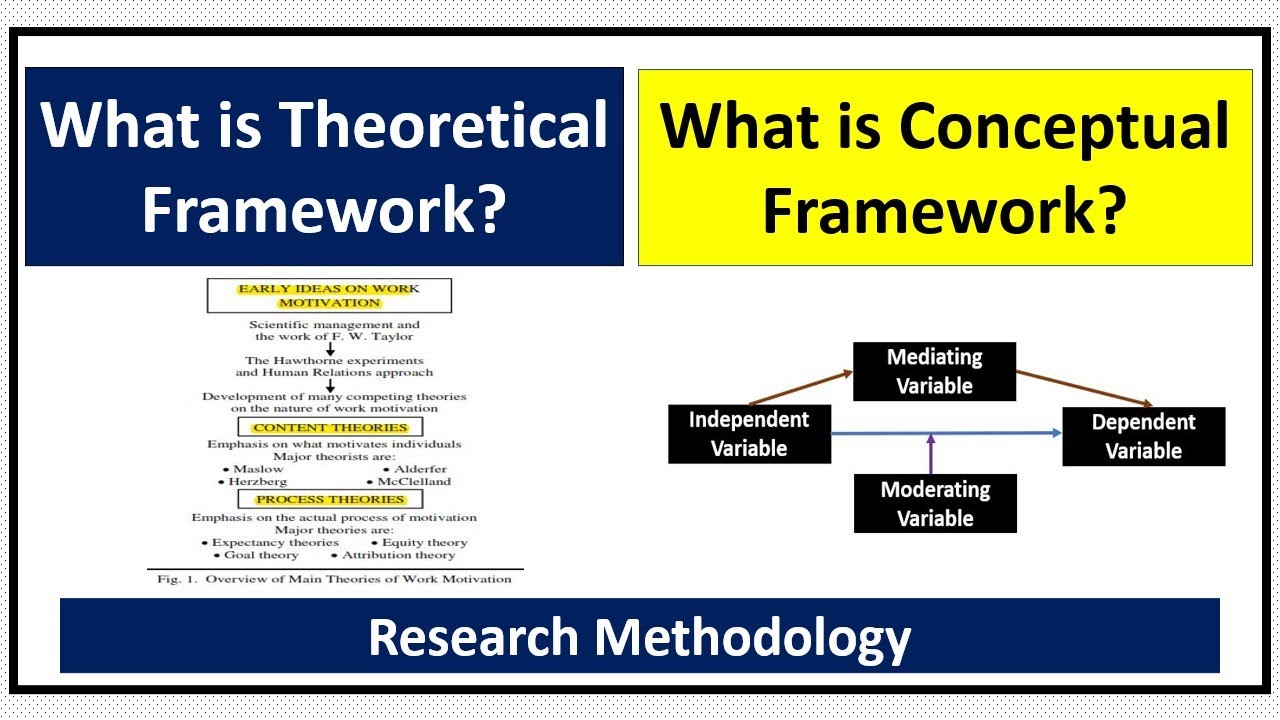 What is Theoretical Framework?

What is Conceptual Framework?

EARLY IDEAS ON WORK MOTIVATION

Scientific management and the work of F. W. Taylor

The Hawthorne experiments and Human Relations approach

Development of many competing theories on the nature of work motivation

CONTENT THEORIES

Emphasis on what motivates individuals
Major theorists are:
• Maslow • Alderfer
• Herzberg • McClelland

PROCESS THEORIES

Emphasis on the actual process of motivation
Major theories are:
• Expectancy theories • Equity theory
• Goal theory • Attribution theory

Fig. 1. Overview of Main Theories of Work Motivation

Mediating Variable

Independent Variable

Dependent Variable

Moderating Variable

Research Methodology